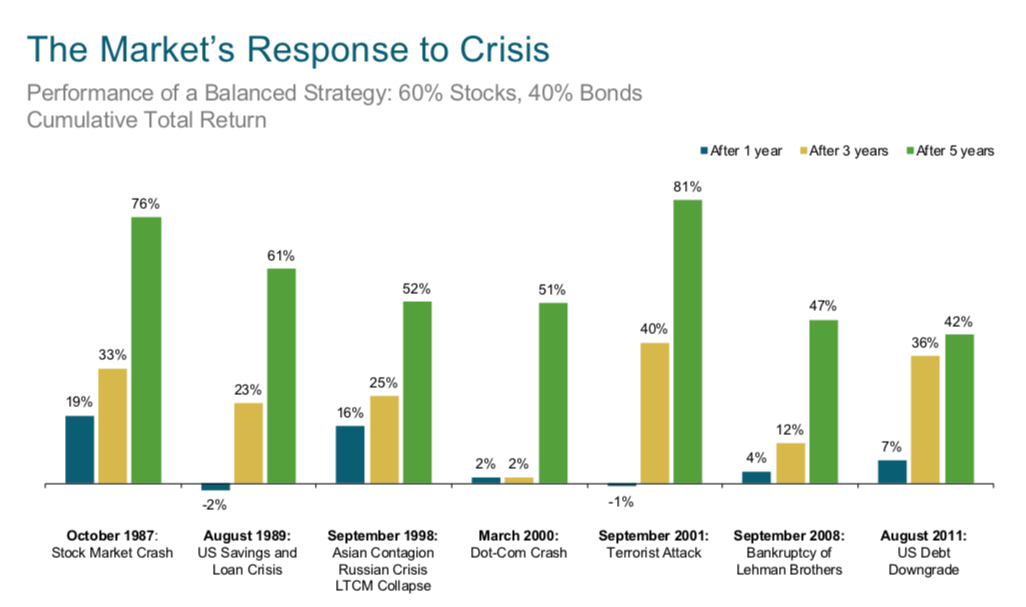 The Market's Response to Crisis

Performance of a Balanced Strategy: 60% Stocks, 40% Bonds
Cumulative Total Return

After 1 year After 3 years After 5 years

19% 33% 76%
-2% 23% 61%
16% 25% 52%
2% 2% 51%
-1% 40% 81%
4% 12% 47%
7% 36% 42%

October 1987: Stock Market Crash

August 1989: US Savings and Loan Crisis

September 1998: Asian Contagion Russian Crisis LTCM Collapse

March 2000: Dot-Com Crash

September 2001: Terrorist Attack

September 2008: Bankruptcy of Lehman Brothers

August 2011: US Debt Downgrade